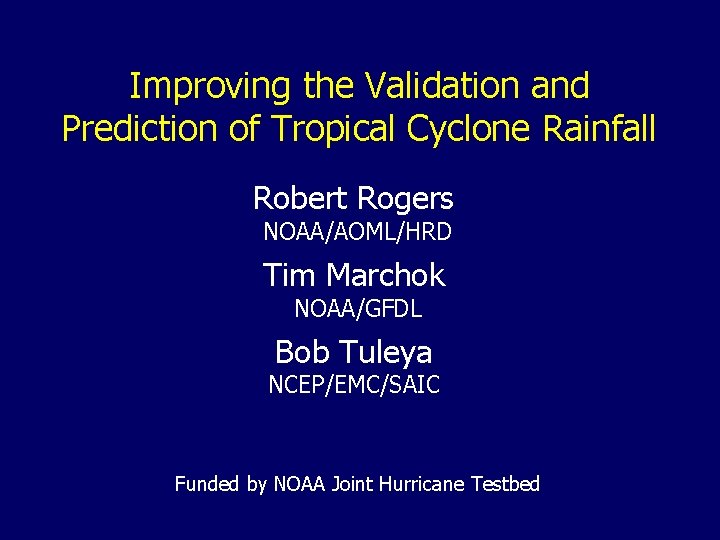 Improving the Validation and Prediction of Tropical Cyclone Rainfall

Robert Rogers
NOAA/AOML/HRD

Tim Marchok
NOAA/GFDL

Bob Tuleya
NCEP/EMC/SAIC

Funded by NOAA Joint Hurricane Testbed